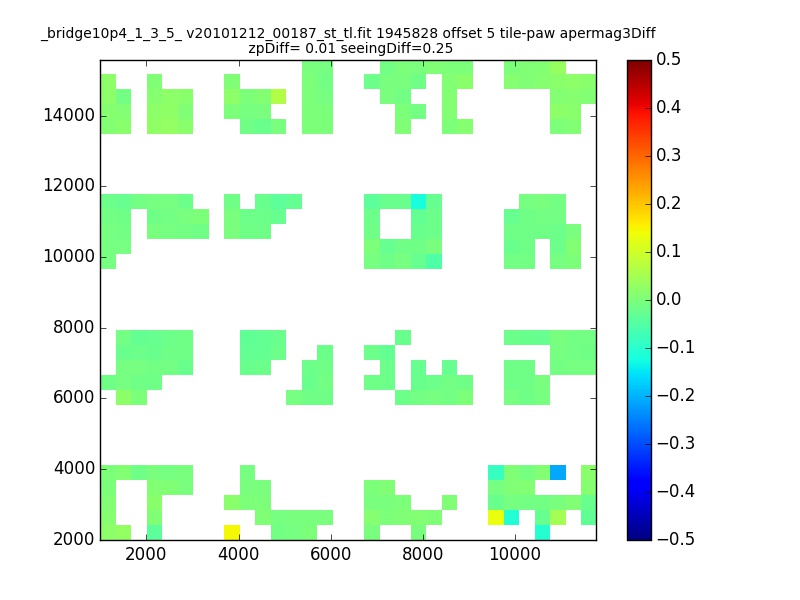 _bridge10p4_1_3_5_ v20101212_00187_st_tl.fit 1945828 offset 5 tile-paw apermag3Diff
zpDiff= 0.01 seeingDiff=0.25

14000
12000
10000
8000
6000
4000
2000

2000
4000
6000
8000
10000

0.5
0.4
0.3
0.2
0.1
0.0
−0.1
−0.2
−0.3
−0.4
−0.5